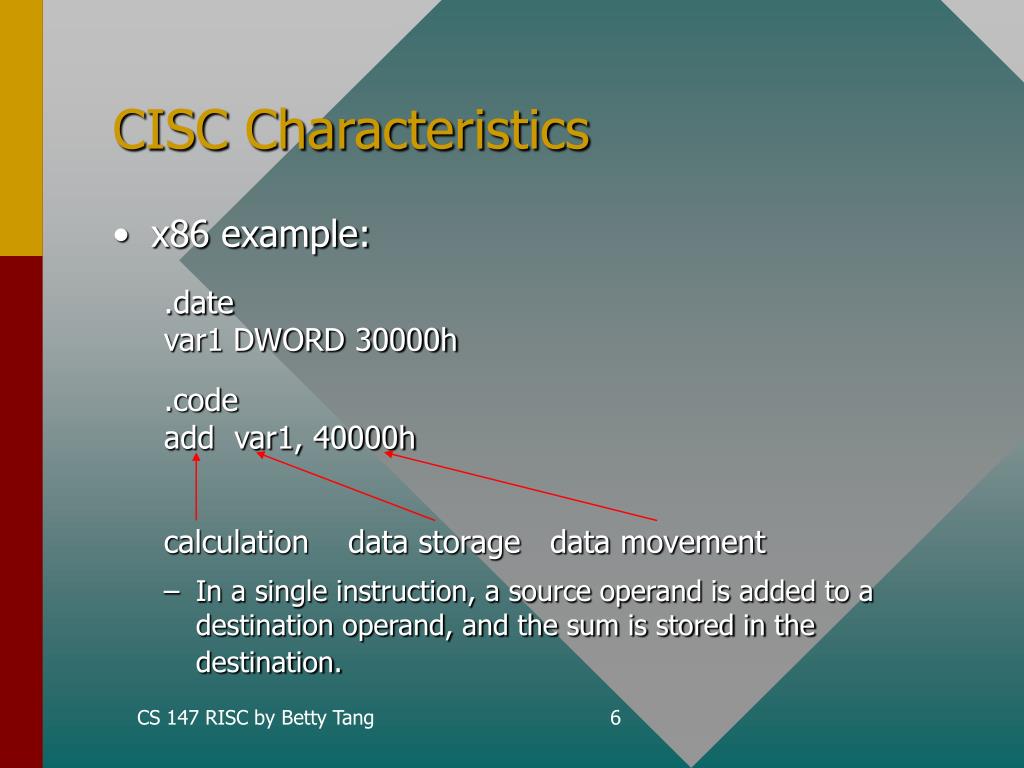 CISC Characteristics

• x86 example:

.date
var1 DWORD 30000h

.code
add var1, 40000h

calculation data storage data movement

– In a single instruction, a source operand is added to a destination operand, and the sum is stored in the destination.

CS 147 RISC by Betty Tang

6